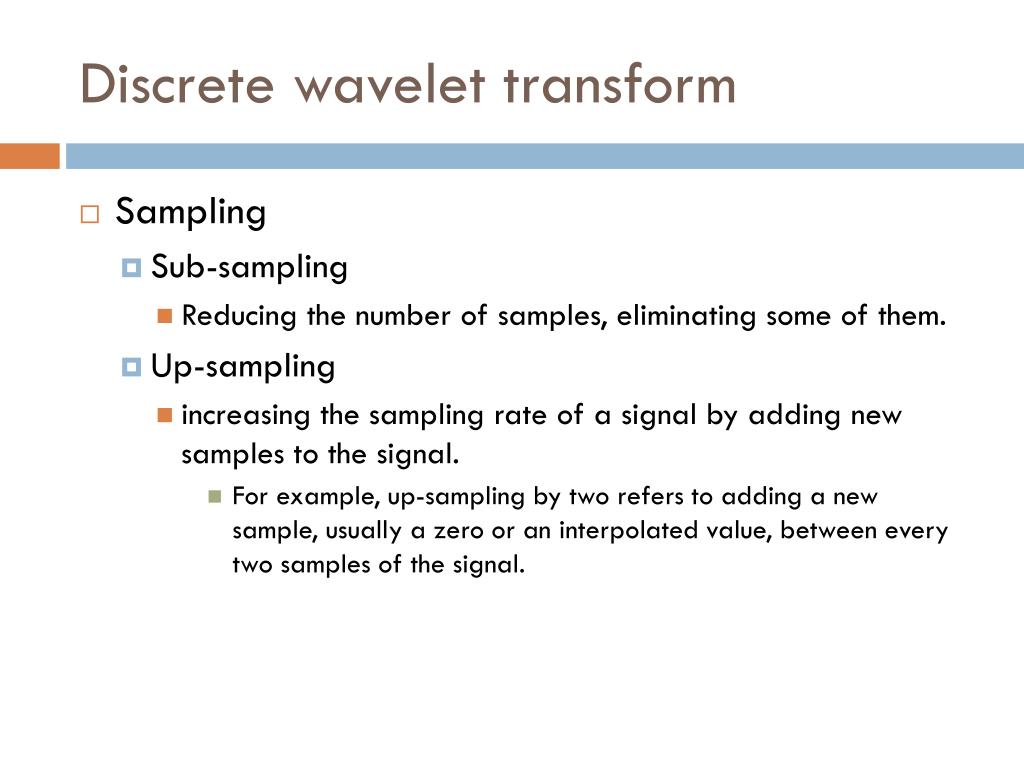 Discrete wavelet transform

Sampling

Sub-sampling

Reducing the number of samples, eliminating some of them.

Up-sampling

increasing the sampling rate of a signal by adding new samples to the signal.

For example, up-sampling by two refers to adding a new sample, usually a zero or an interpolated value, between every two samples of the signal.